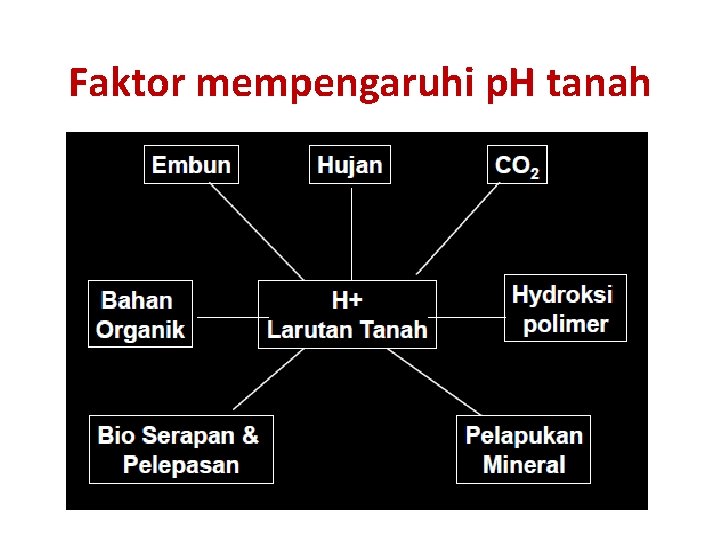 Faktor mempengaruhi pH tanah

Embun

Hujan

$CO_2$

Bahan Organik

H+
Larutan Tanah

Hydroksi polimer

Bio Serapan & Pelepasan

Pelapukan Mineral